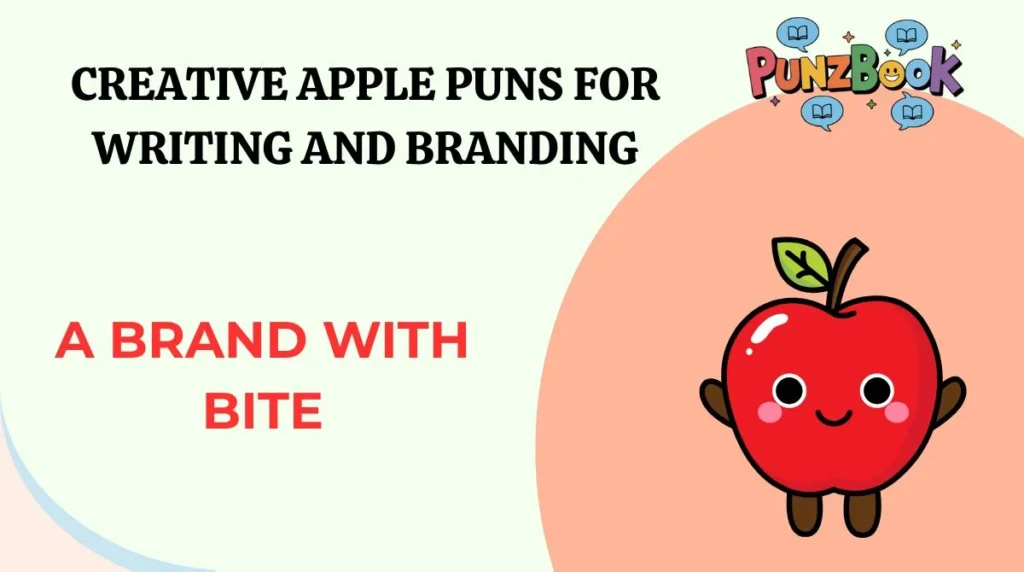 CREATIVE APPLE PUNS FOR WRITING AND BRANDING

PUNZBOOK

A BRAND WITH BITE